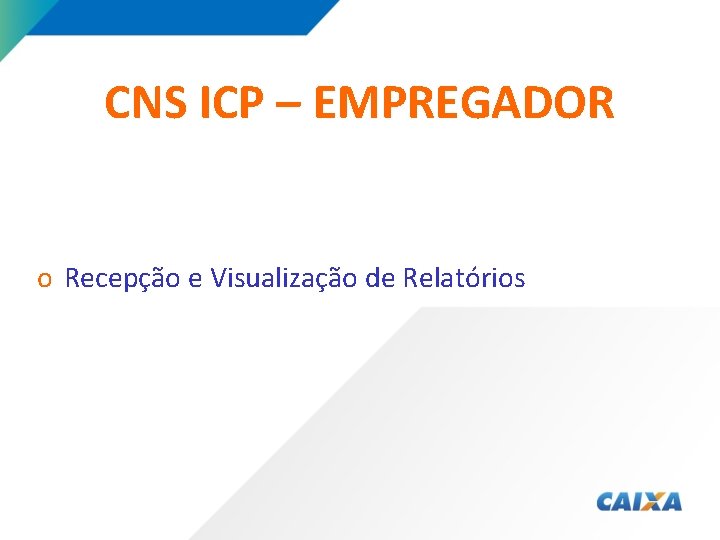 CNS ICP – EMPREGADOR

o Recepção e Visualização de Relatórios

CAIXA